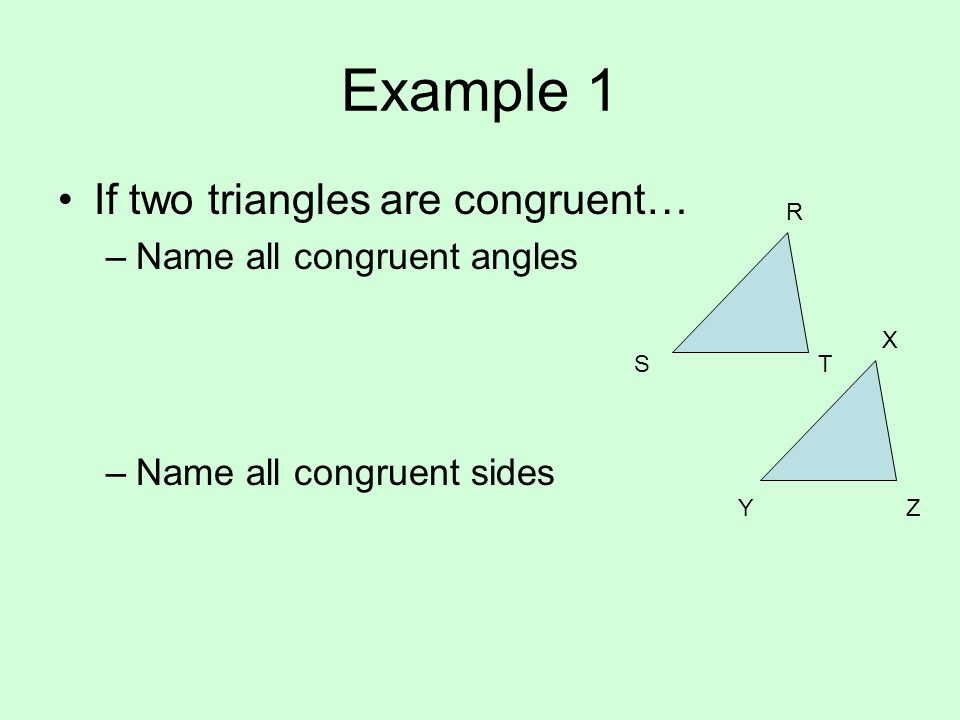 Example 1

• If two triangles are congruent…
– Name all congruent angles

– Name all congruent sides

R
S
T
X
Y
Z